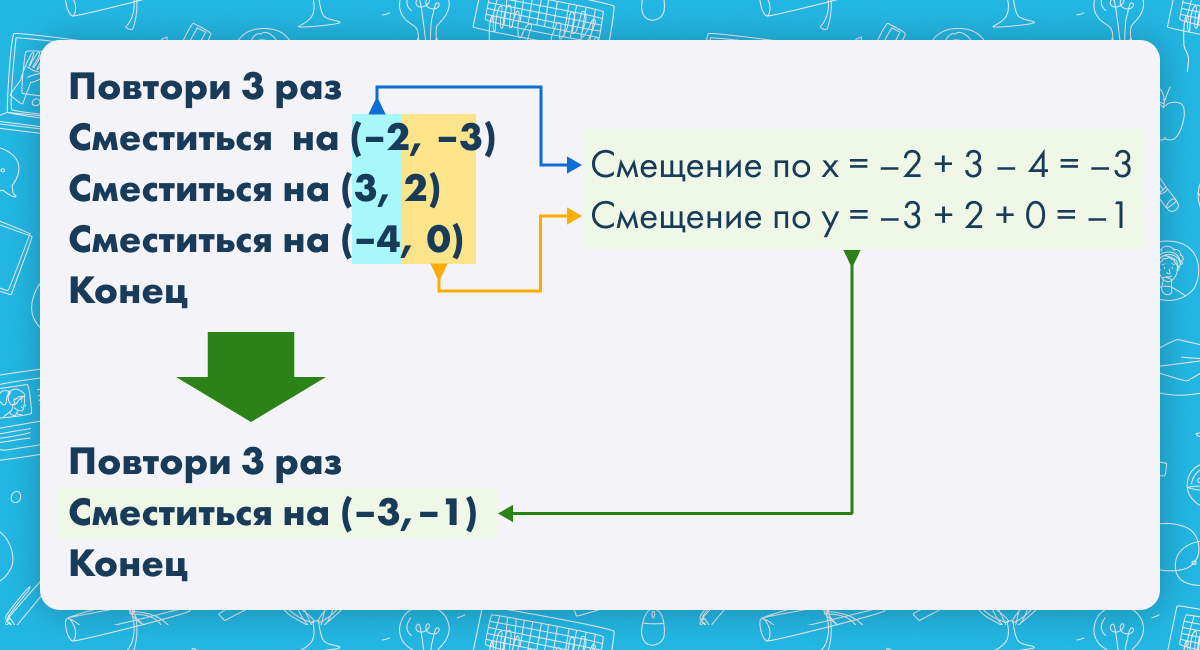 Повтори 3 раз
Сместиться на (−2, −3)
Сместиться на (3, 2)
Сместиться на (−4, 0)
Конец

Смещение по x = −2 + 3 − 4 = −3
Смещение по y = −3 + 2 + 0 = −1

Повтори 3 раз
Сместиться на (−3, −1)
Конец